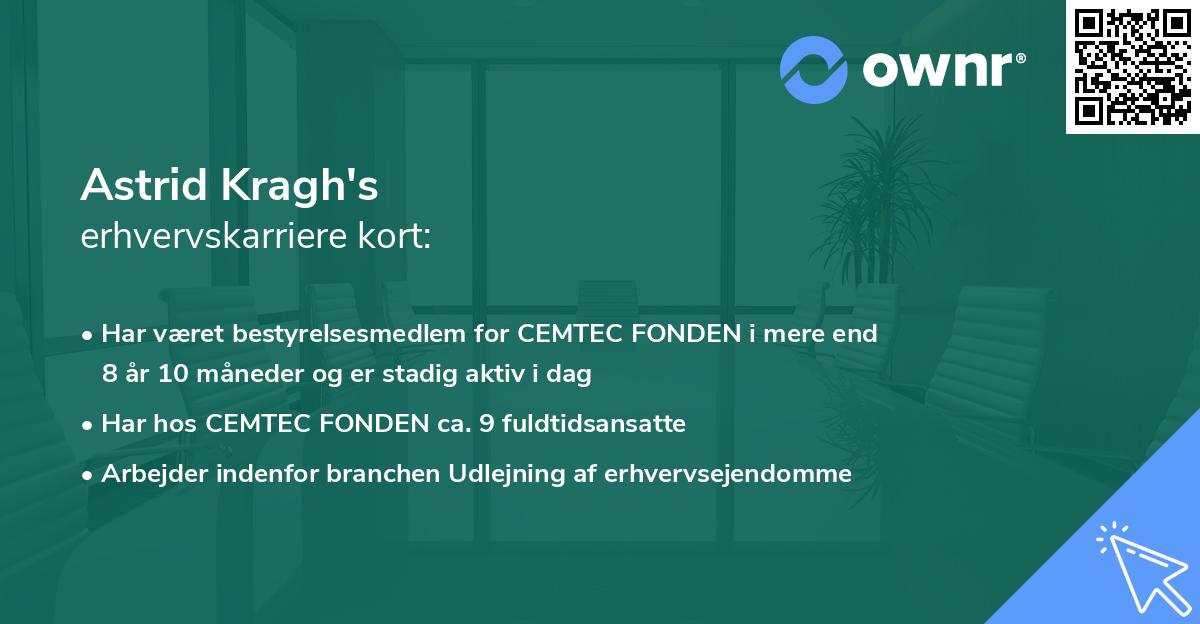 ownr®

Astrid Kragh's
erhvervskarriere kort:

• Har været bestyrelsesmedlem for CEMTEC FONDEN i mere end 8 år 10 måneder og er stadig aktiv i dag
• Har hos CEMTEC FONDEN ca. 9 fuldtidsansatte
• Arbejder indenfor branchen Udlejning af erhvervsejendomme